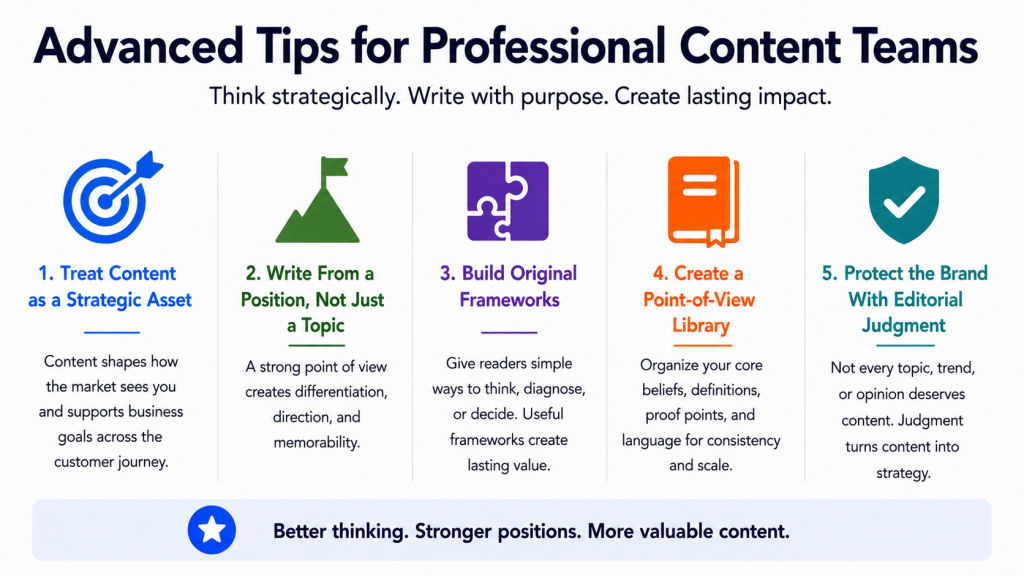 Advanced Tips for Professional Content Teams

Think strategically. Write with purpose. Create lasting impact.

1. Treat Content as a Strategic Asset

Content shapes how the market sees you and supports business goals across the customer journey.

2. Write From a Position, Not Just a Topic

A strong point of view creates differentiation, direction, and memorability.

3. Build Original Frameworks

Give readers simple ways to think, diagnose, or decide. Useful frameworks create lasting value.

4. Create a Point-of-View Library

Organize your core beliefs, definitions, proof points, and language for consistency and scale.

5. Protect the Brand With Editorial Judgment

Not every topic, trend, or opinion deserves content. Judgment turns content into strategy.

Better thinking. Stronger positions. More valuable content.